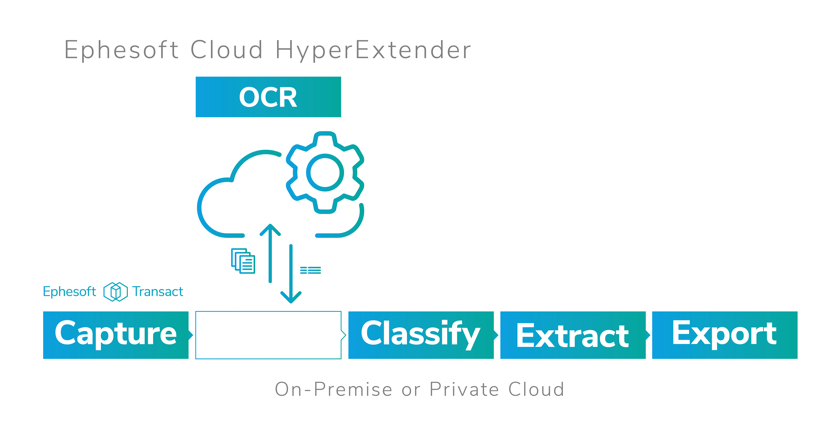 Ephesoft Cloud HyperExtender

OCR

Ephesoft Transact

Capture

Classify

Extract

Export

On-Premise or Private Cloud